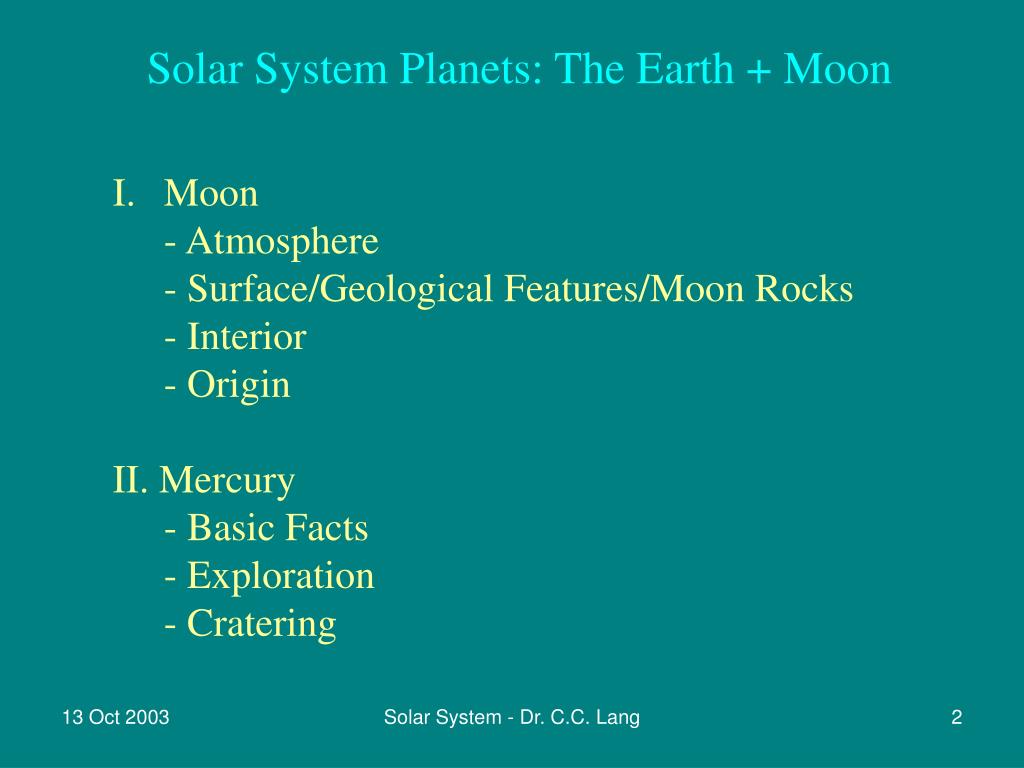 Solar System Planets: The Earth + Moon

I. Moon
- Atmosphere
- Surface/Geological Features/Moon Rocks
- Interior
- Origin

II. Mercury
- Basic Facts
- Exploration
- Cratering

13 Oct 2003

Solar System - Dr. C.C. Lang

2